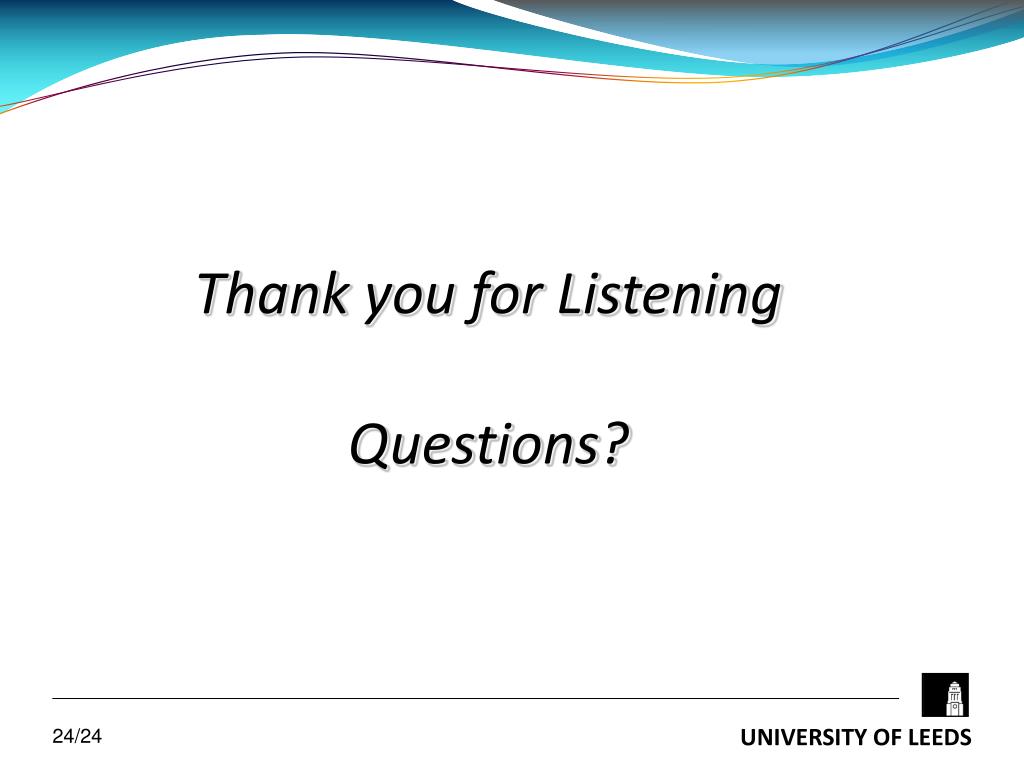 Thank you for Listening

Questions?

24/24

UNIVERSITY OF LEEDS